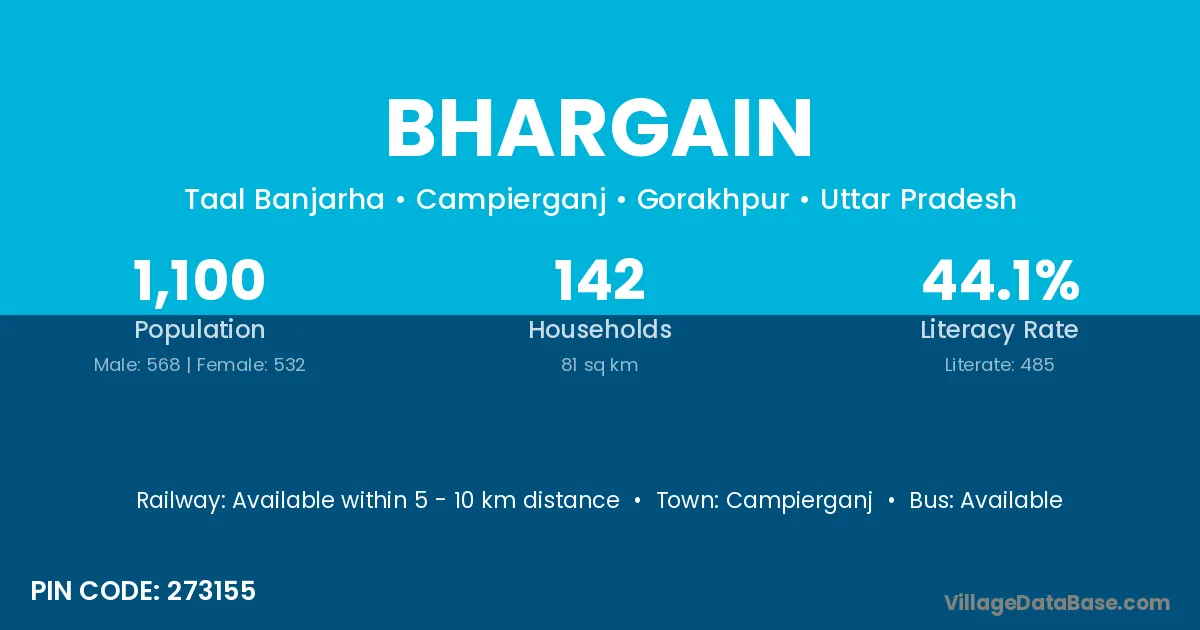 BHARGAIN

Taal Banjarha • Campierganj • Gorakhpur • Uttar Pradesh

1,100
Population
Male: 568 | Female: 532

142
Households
81 sq km

44.1%
Literacy Rate
Literate: 485

Railway: Available within 5 - 10 km distance • Town: Campierganj • Bus: Available

PIN CODE: 273155

VillageDataBase.com